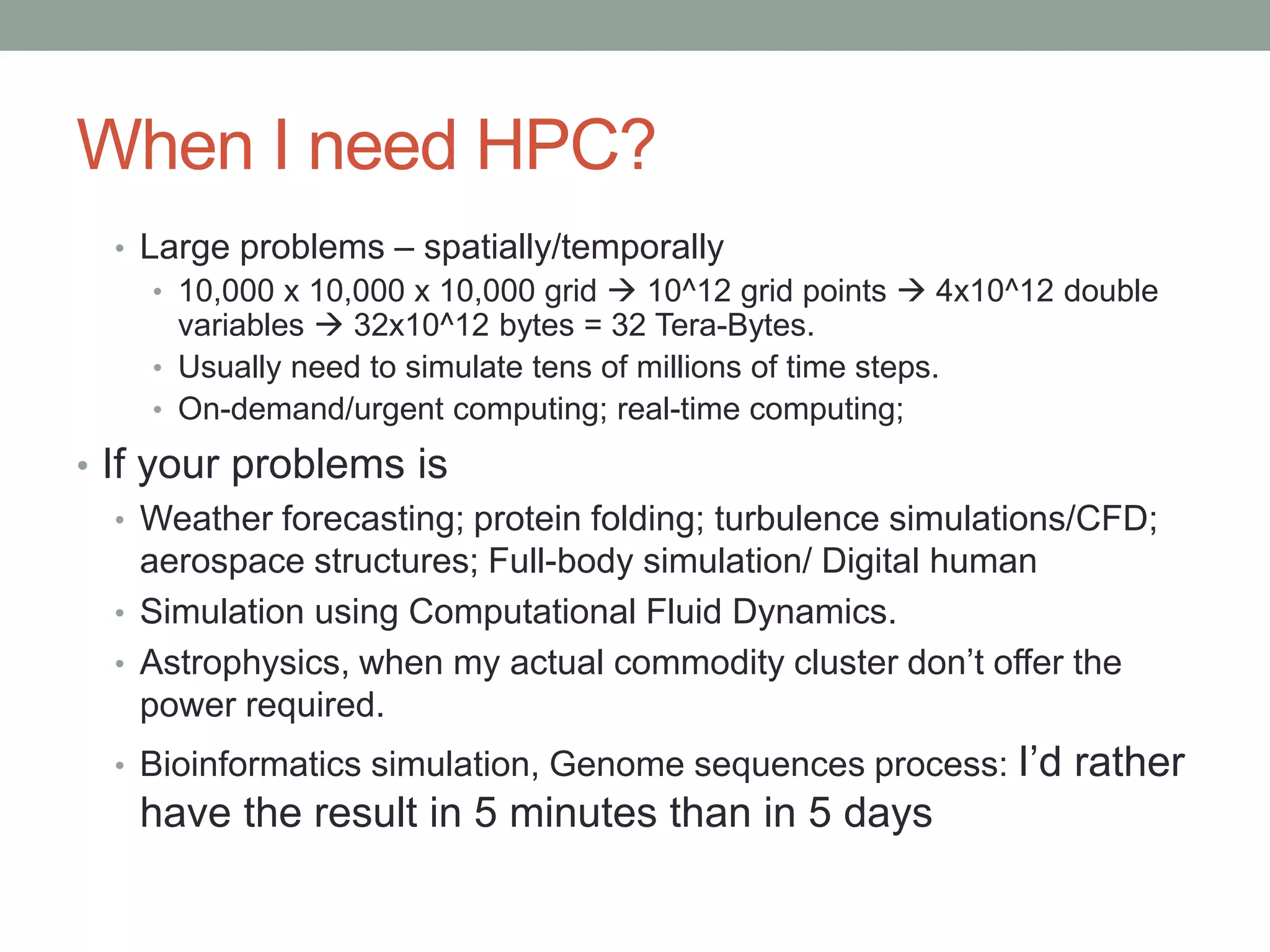 When I need HPC?

• Large problems – spatially/temporally
  • 10,000 x 10,000 x 10,000 grid → 10^12 grid points → 4x10^12 double variables → 32x10^12 bytes = 32 Tera-Bytes.
  • Usually need to simulate tens of millions of time steps.
  • On-demand/urgent computing; real-time computing;

• If your problems is
  • Weather forecasting; protein folding; turbulence simulations/CFD; aerospace structures; Full-body simulation/ Digital human
  • Simulation using Computational Fluid Dynamics.
  • Astrophysics, when my actual commodity cluster don't offer the power required.
  • Bioinformatics simulation, Genome sequences process: I'd rather have the result in 5 minutes than in 5 days